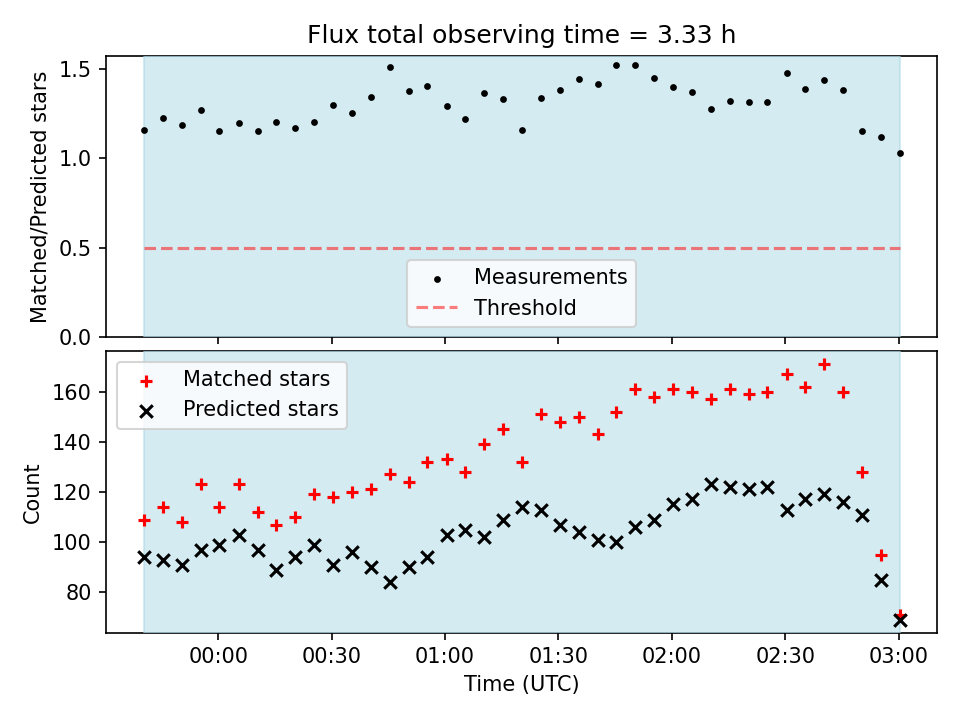 Flux total observing time = 3.33 h

Matched/Predicted stars

1.5
1.0
0.5
0.0

Measurements
Threshold

Matched stars
Predicted stars

Count

160
140
120
100
80

00:00
00:30
01:00
01:30
02:00
02:30
03:00

Time (UTC)